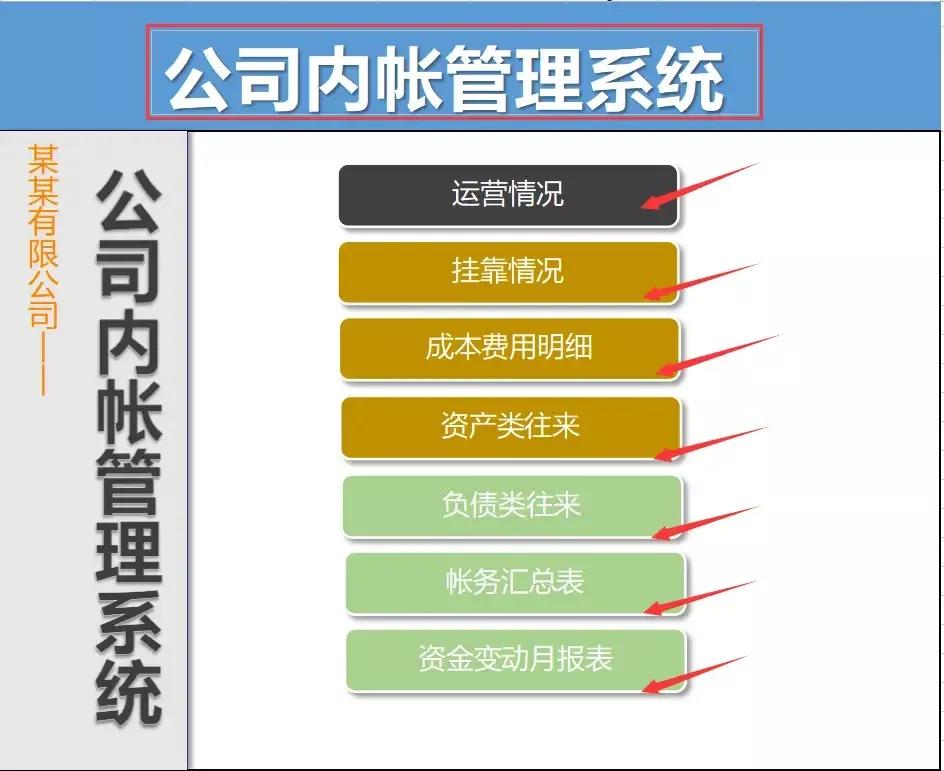 公司内帐管理系统

某某有限公司——

公司内帐管理系统

运营情况

挂靠情况

成本费用明细

资产类往来

负债类往来

帐务汇总表

资金变动月报表